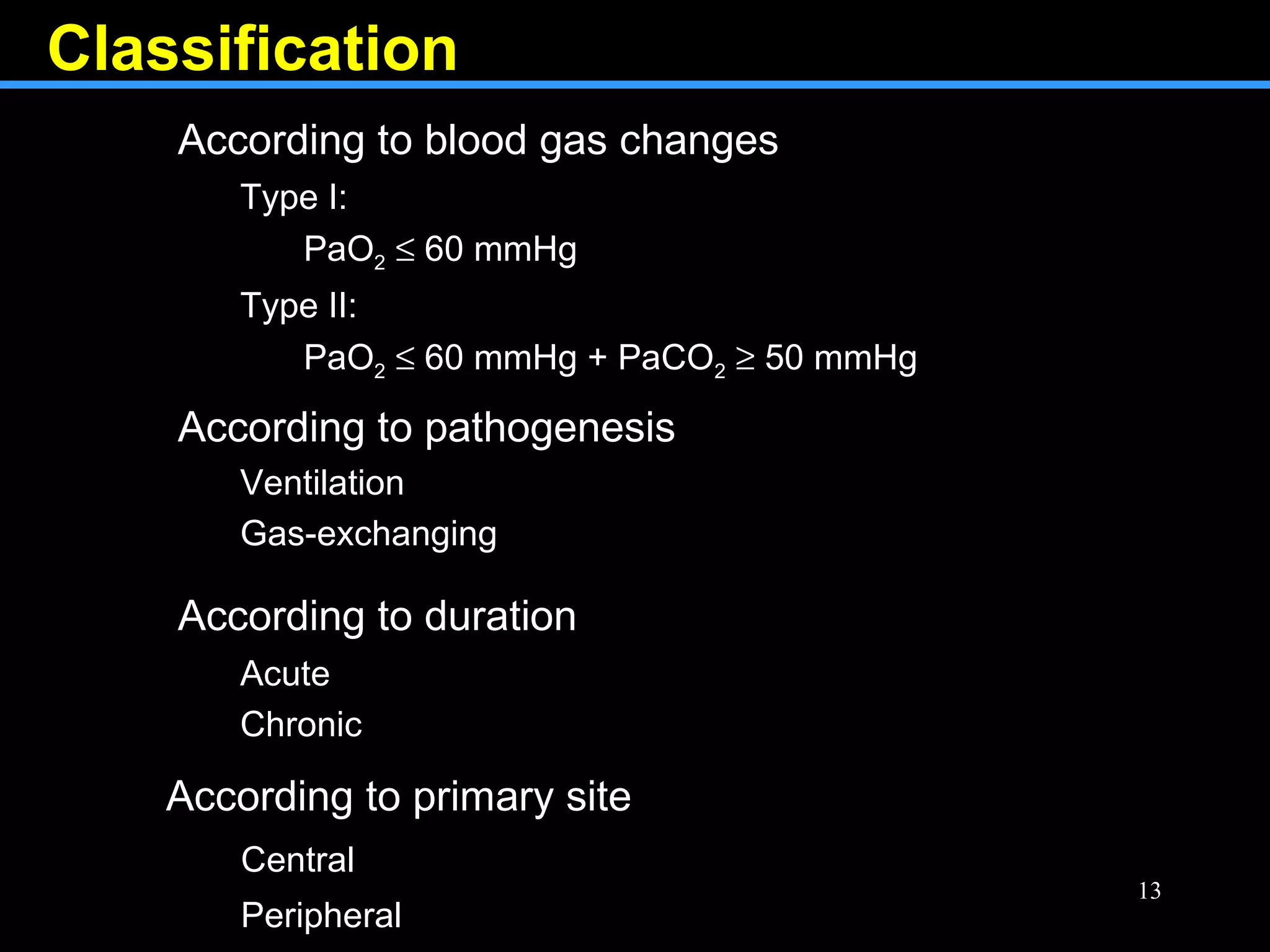 Classification

According to blood gas changes

Type I:

$PaO_2 \leq 60$ mmHg

Type II:

$PaO_2 \leq 60$ mmHg + $PaCO_2 \geq 50$ mmHg

According to pathogenesis

Ventilation

Gas-exchanging

According to duration

Acute

Chronic

According to primary site

Central

Peripheral

13